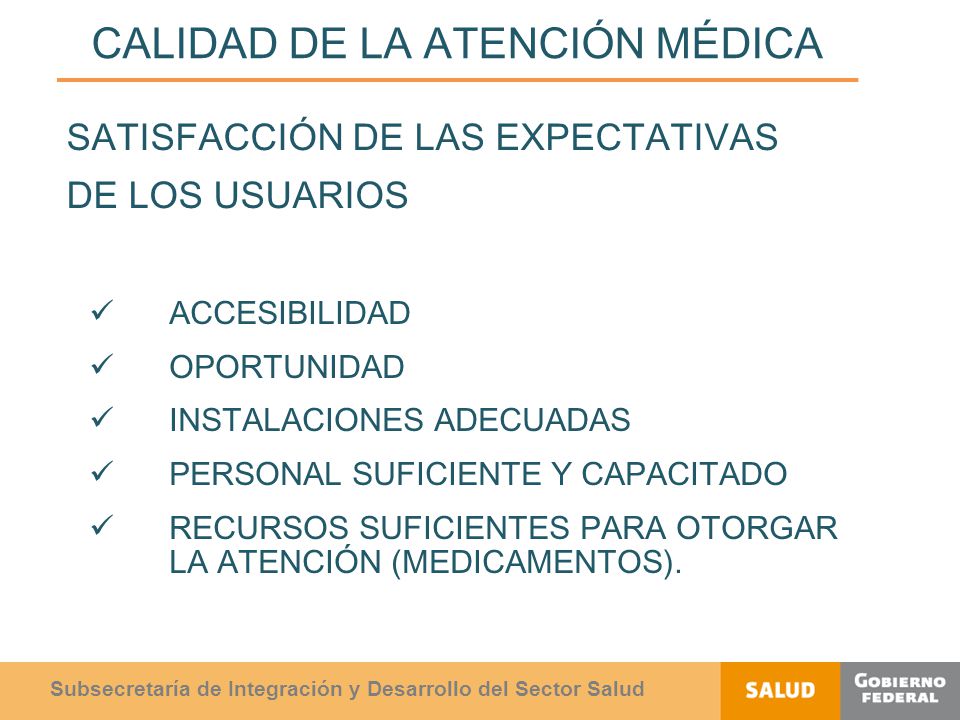 CALIDAD DE LA ATENCIÓN MÉDICA

SATISFACCIÓN DE LAS EXPECTATIVAS DE LOS USUARIOS

✓ ACCESIBILIDAD
✓ OPORTUNIDAD
✓ INSTALACIONES ADECUADAS
✓ PERSONAL SUFICIENTE Y CAPACITADO
✓ RECURSOS SUFICIENTES PARA OTORGAR LA ATENCIÓN (MEDICAMENTOS).

Subsecretaría de Integración y Desarrollo del Sector Salud

SALUD

GOBIERNO FEDERAL